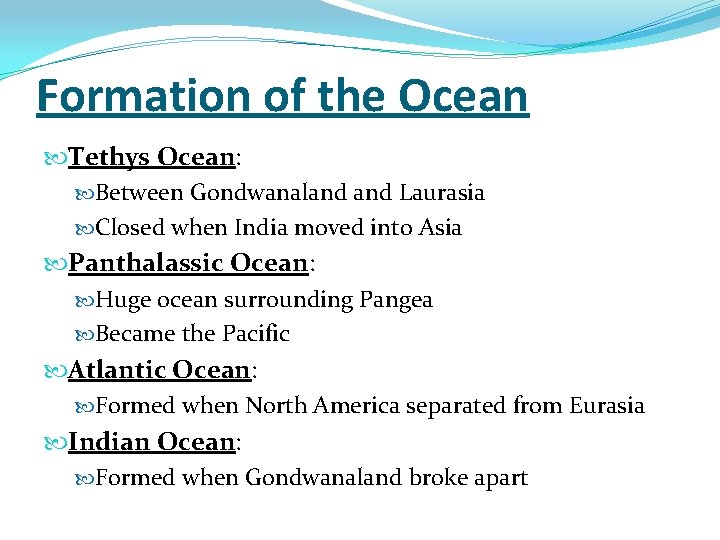 Formation of the Ocean

Tethys Ocean:
Between Gondwanaland and Laurasia
Closed when India moved into Asia

Panthalassic Ocean:
Huge ocean surrounding Pangea
Became the Pacific

Atlantic Ocean:
Formed when North America separated from Eurasia

Indian Ocean:
Formed when Gondwanaland broke apart